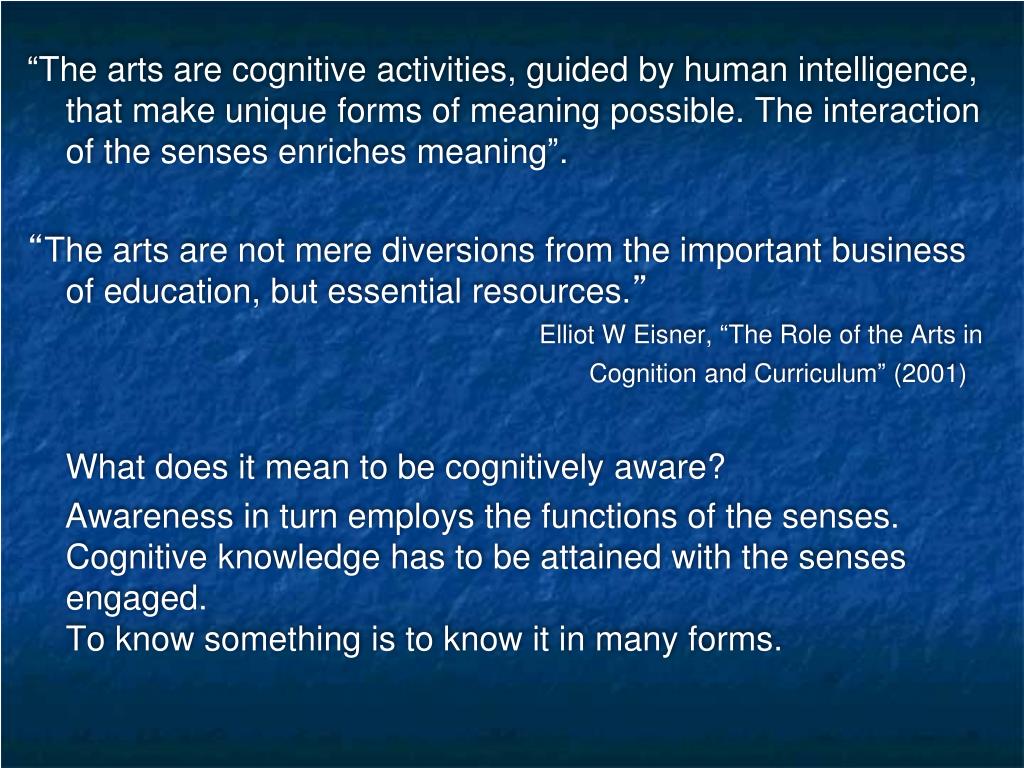 “The arts are cognitive activities, guided by human intelligence, that make unique forms of meaning possible. The interaction of the senses enriches meaning”.

“The arts are not mere diversions from the important business of education, but essential resources.”

Elliot W Eisner, “The Role of the Arts in Cognition and Curriculum” (2001)

What does it mean to be cognitively aware?

Awareness in turn employs the functions of the senses. Cognitive knowledge has to be attained with the senses engaged.
To know something is to know it in many forms.